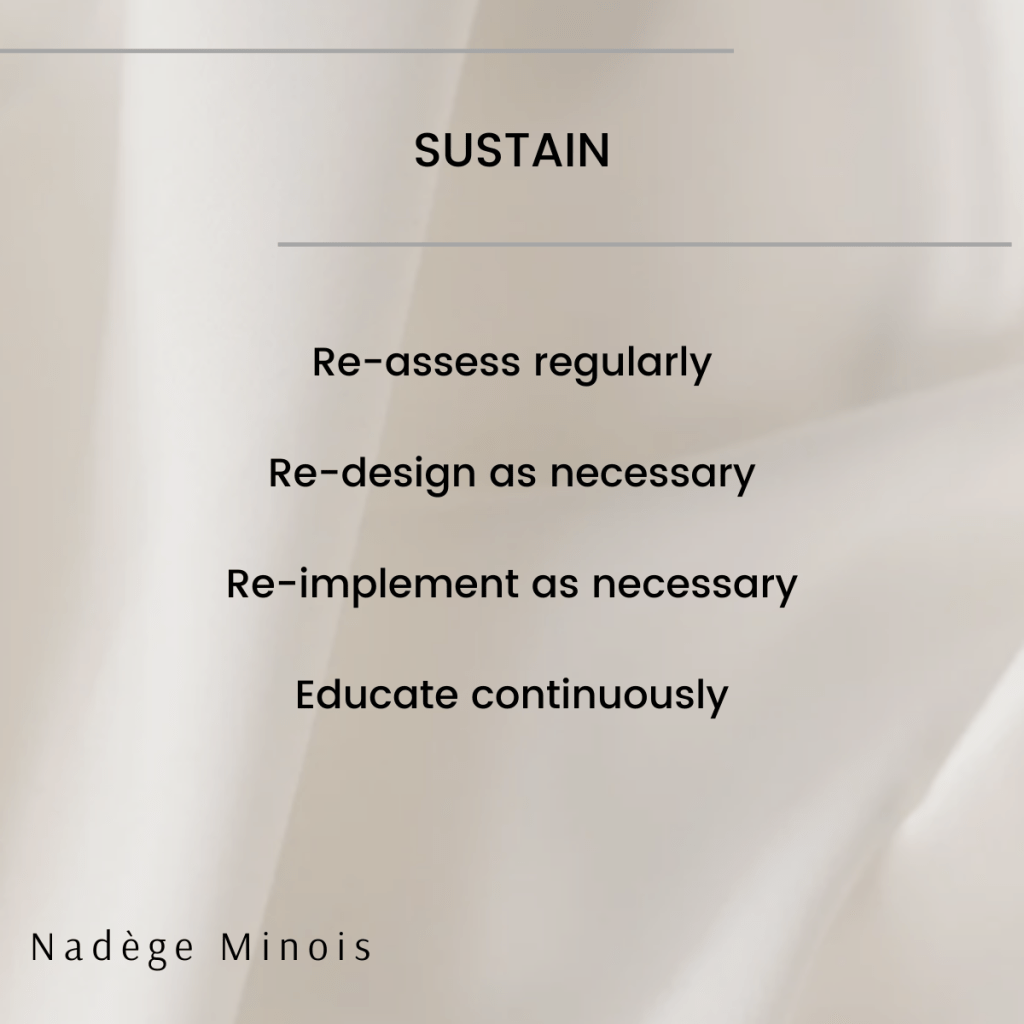 SUSTAIN

Re-assess regularly

Re-design as necessary

Re-implement as necessary

Educate continuously

Nadège Minois